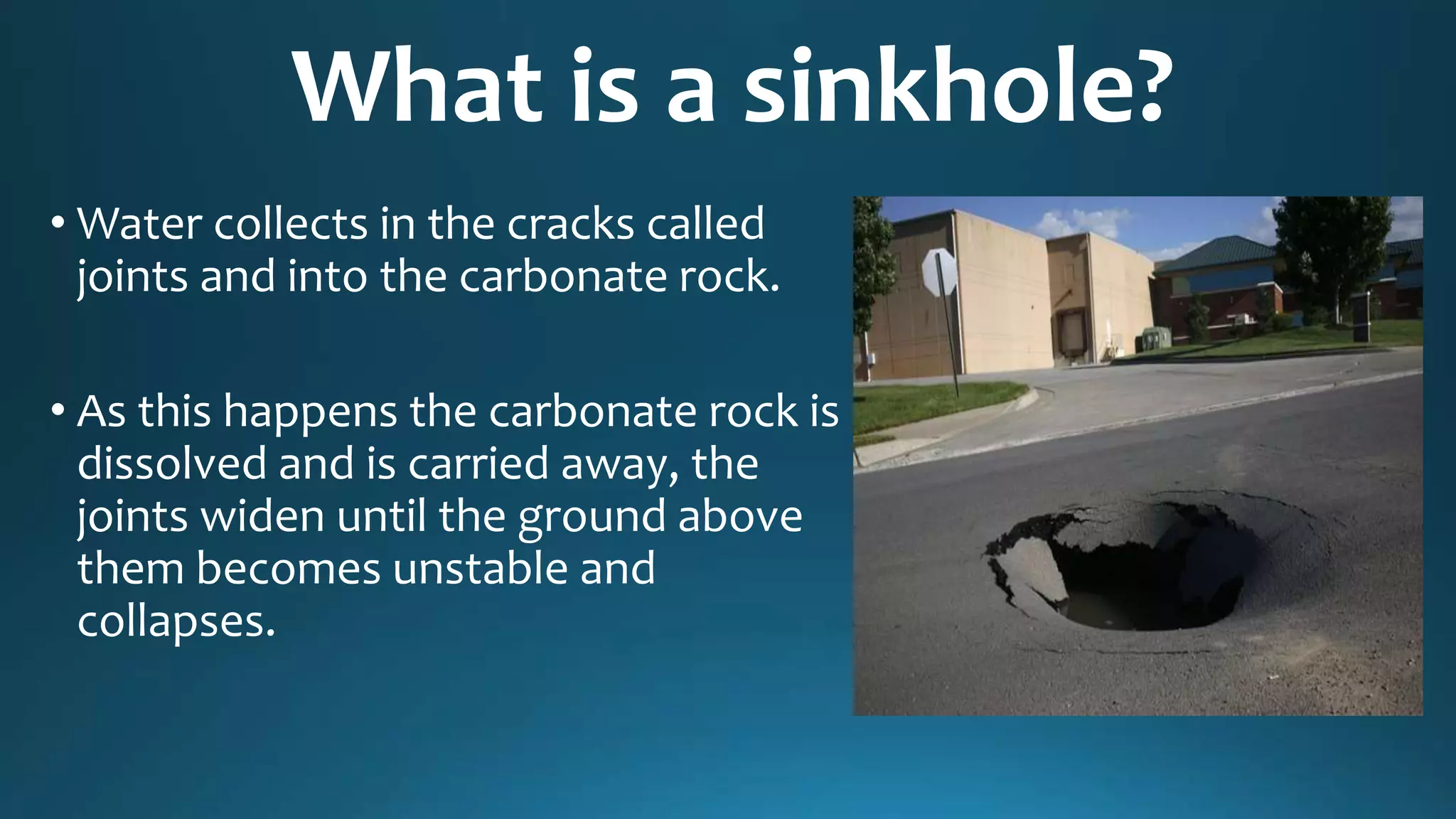 What is a sinkhole?

• Water collects in the cracks called joints and into the carbonate rock.

• As this happens the carbonate rock is dissolved and is carried away, the joints widen until the ground above them becomes unstable and collapses.